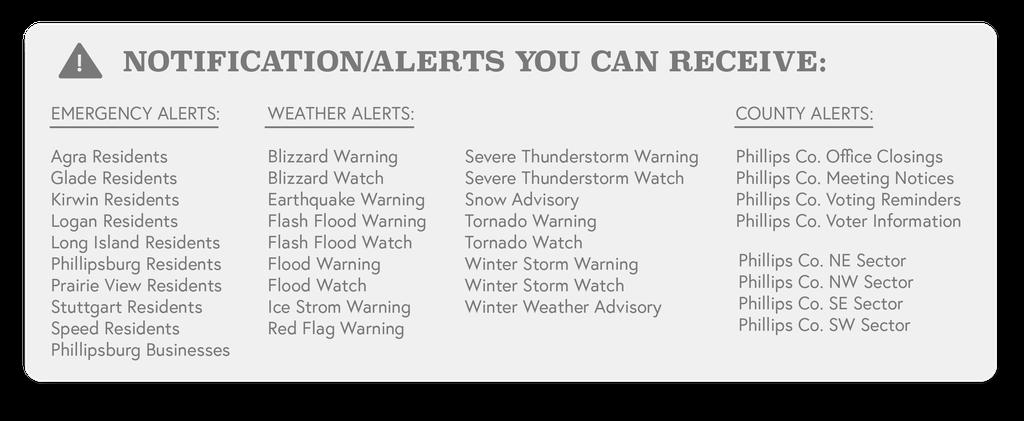 NOTIFICATION/ALERTS YOU CAN RECEIVE:

EMERGENCY ALERTS:

Agra Residents
Glade Residents
Kirwin Residents
Logan Residents
Long Island Residents
Phillipsburg Residents
Prairie View Residents
Stuttgart Residents
Speed Residents
Phillipsburg Businesses

WEATHER ALERTS:

Blizzard Warning
Blizzard Watch
Earthquake Warning
Flash Flood Warning
Flash Flood Watch
Flood Warning
Flood Watch
Ice Strom Warning
Red Flag Warning

Severe Thunderstorm Warning
Severe Thunderstorm Watch
Snow Advisory
Tornado Warning
Tornado Watch
Winter Storm Warning
Winter Storm Watch
Winter Weather Advisory

COUNTY ALERTS:

Phillips Co. Office Closings
Phillips Co. Meeting Notices
Phillips Co. Voting Reminders
Phillips Co. Voter Information

Phillips Co. NE Sector
Phillips Co. NW Sector
Phillips Co. SE Sector
Phillips Co. SW Sector